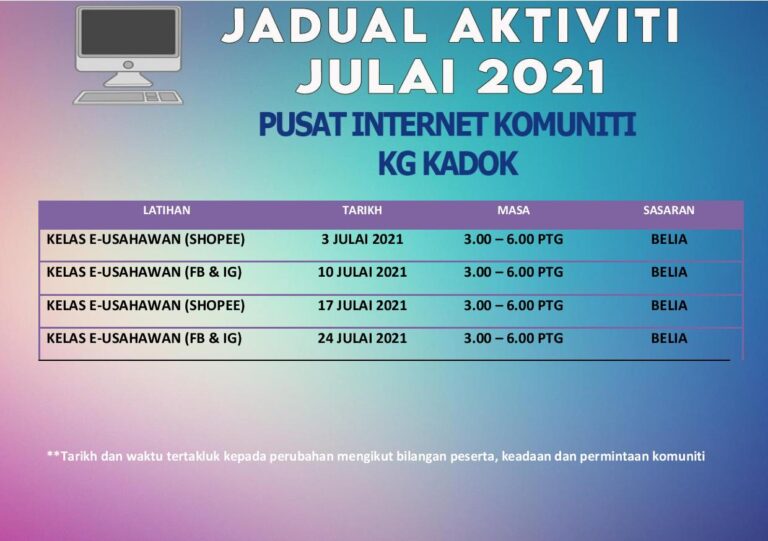 JADUAL AKTIVITI
JULAI 2021

PUSAT INTERNET KOMUNITI
KG KADOK

| LATIHAN | TARIKH | MASA | SASARAN |
|---|---|---|---|
| KELAS E-USAHAWAN (SHOPEE) | 3 JULAI 2021 | 3.00 – 6.00 PTG | BELIA |
| KELAS E-USAHAWAN (FB & IG) | 10 JULAI 2021 | 3.00 – 6.00 PTG | BELIA |
| KELAS E-USAHAWAN (SHOPEE) | 17 JULAI 2021 | 3.00 – 6.00 PTG | BELIA |
| KELAS E-USAHAWAN (FB & IG) | 24 JULAI 2021 | 3.00 – 6.00 PTG | BELIA |

**Tarikh dan waktu tertakluk kepada perubahan mengikut bilangan peserta, keadaan dan permintaan komuniti